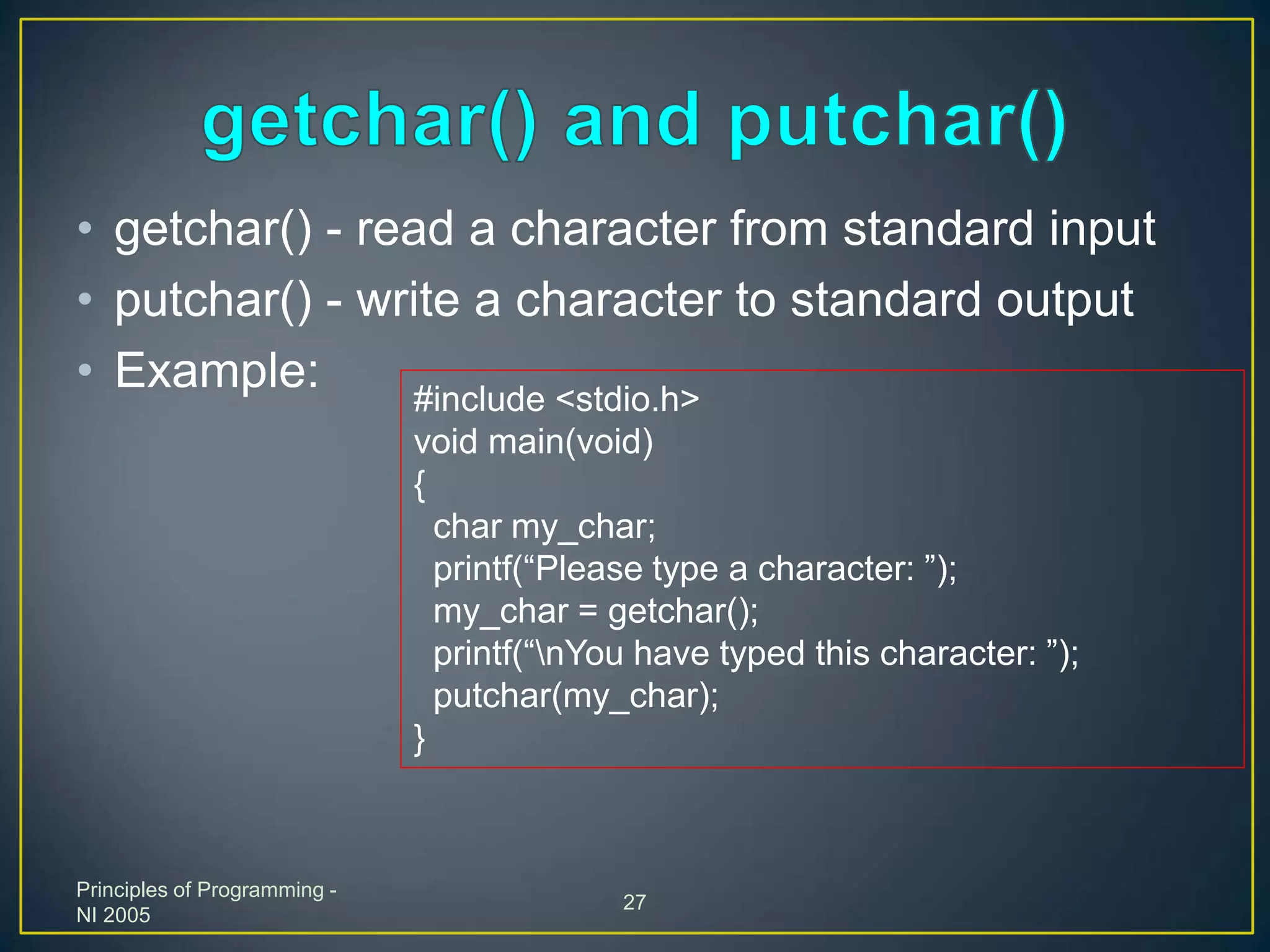 getchar() and putchar()

• getchar() - read a character from standard input
• putchar() - write a character to standard output
• Example:

#include <stdio.h>
void main(void)
{
  char my_char;
  printf(“Please type a character: ”);
  my_char = getchar();
  printf(“\nYou have typed this character: ”);
  putchar(my_char);
}

Principles of Programming - NI 2005

27